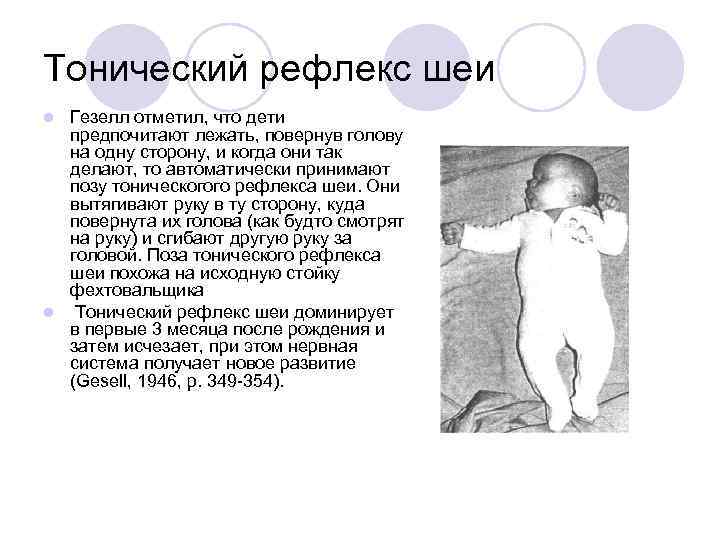 Тонический рефлекс шеи

Гезелл отметил, что дети предпочитают лежать, повернув голову на одну сторону, и когда они так делают, то автоматически принимают позу тонического рефлекса шеи. Они вытягивают руку в ту сторону, куда повернута их голова (как будто смотрят на руку) и сгибают другую руку за головой. Поза тонического рефлекса шеи похожа на исходную стойку фехтовальщика

Тонический рефлекс шеи доминирует в первые 3 месяца после рождения и затем исчезает, при этом нервная система получает новое развитие (Gesell, 1946, p. 349-354).